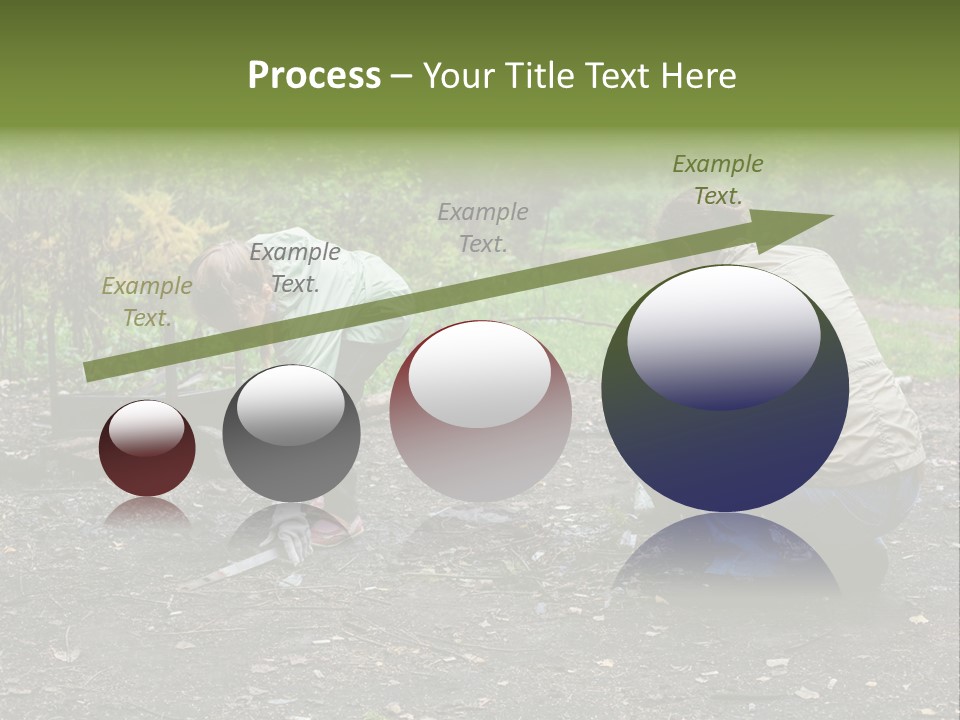 Process – Your Title Text Here

Example Text.

Example Text.

Example Text.

Example Text.